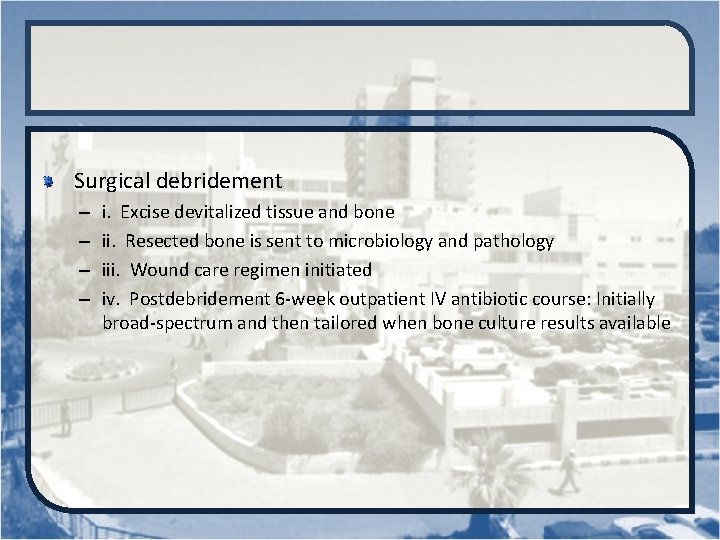 Surgical debridement

– i. Excise devitalized tissue and bone
– ii. Resected bone is sent to microbiology and pathology
– iii. Wound care regimen initiated
– iv. Postdebridement 6-week outpatient IV antibiotic course: Initially broad-spectrum and then tailored when bone culture results available